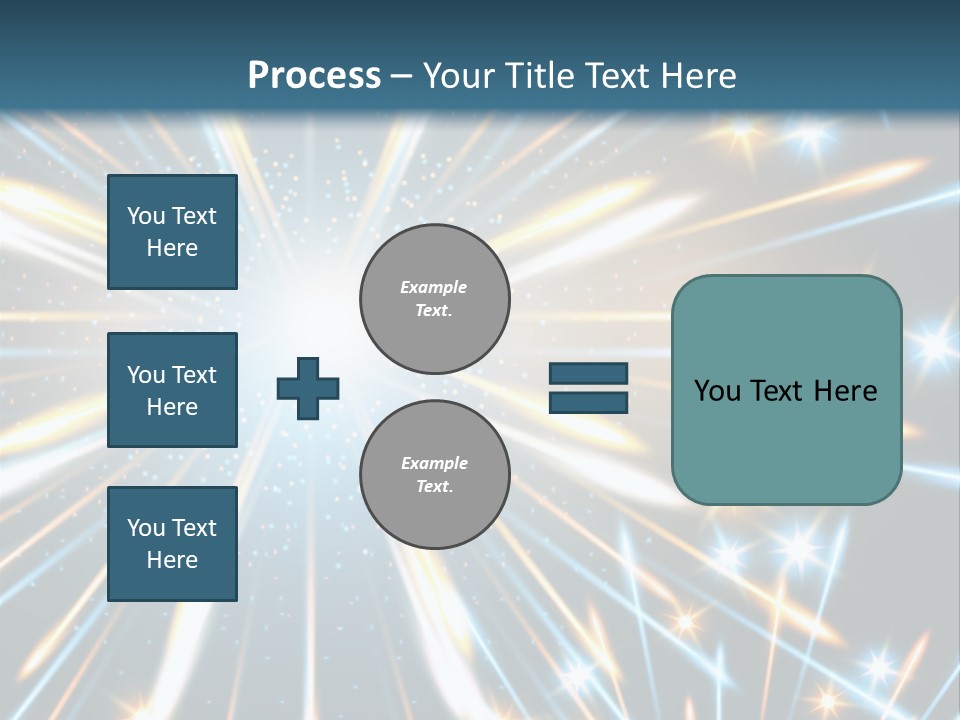 Process – Your Title Text Here

You Text Here

You Text Here

You Text Here

Example Text.

Example Text.

You Text Here